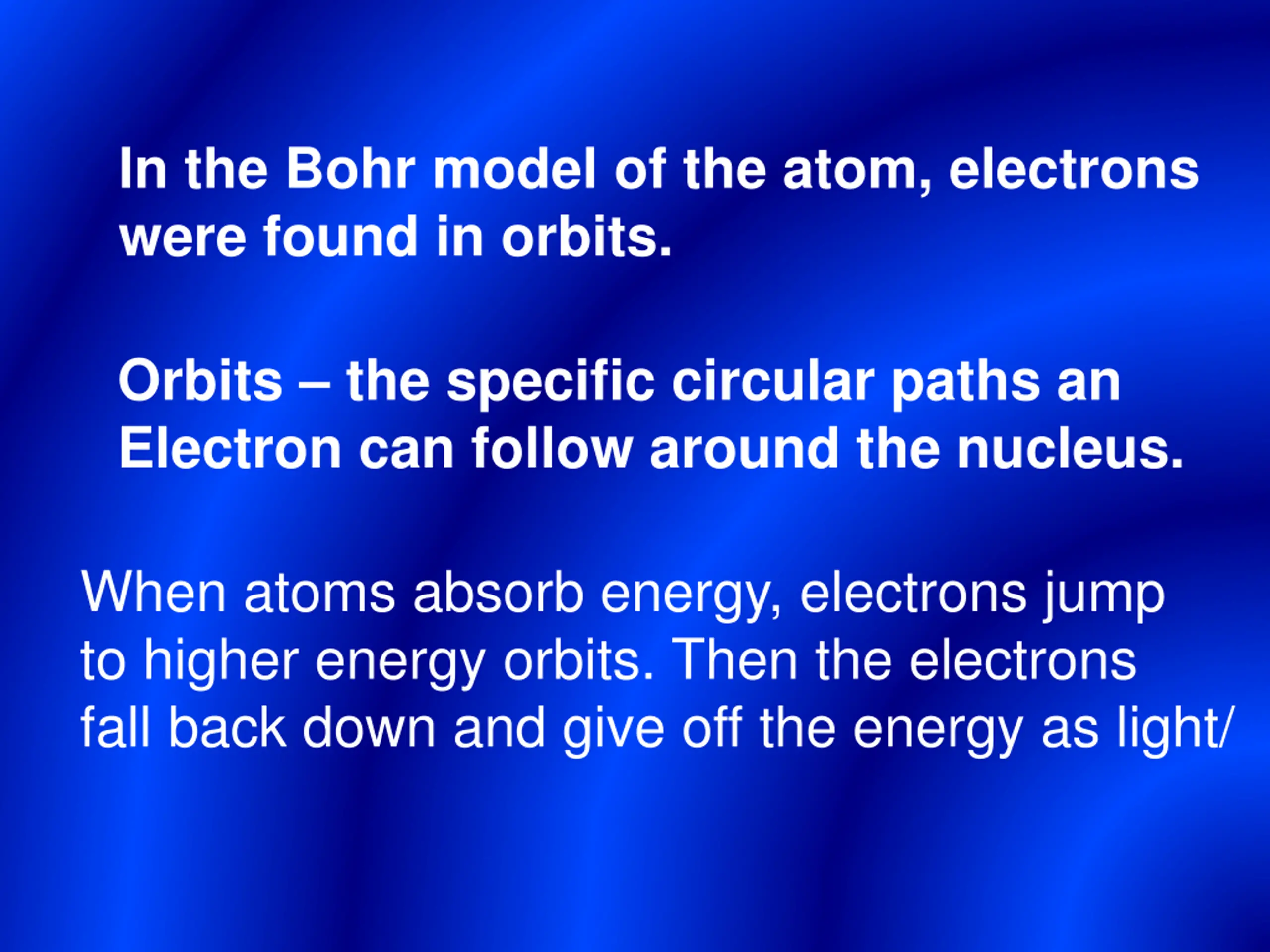 In the Bohr model of the atom, electrons were found in orbits.

Orbits – the specific circular paths an Electron can follow around the nucleus.

When atoms absorb energy, electrons jump to higher energy orbits. Then the electrons fall back down and give off the energy as light/